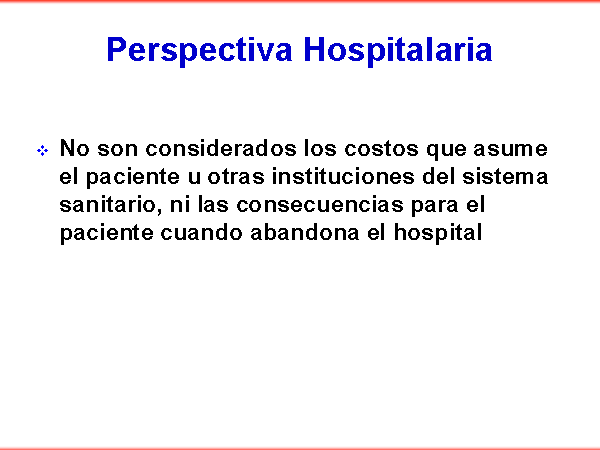 Perspectiva Hospitalaria

No son considerados los costos que asume el paciente u otras instituciones del sistema sanitario, ni las consecuencias para el paciente cuando abandona el hospital